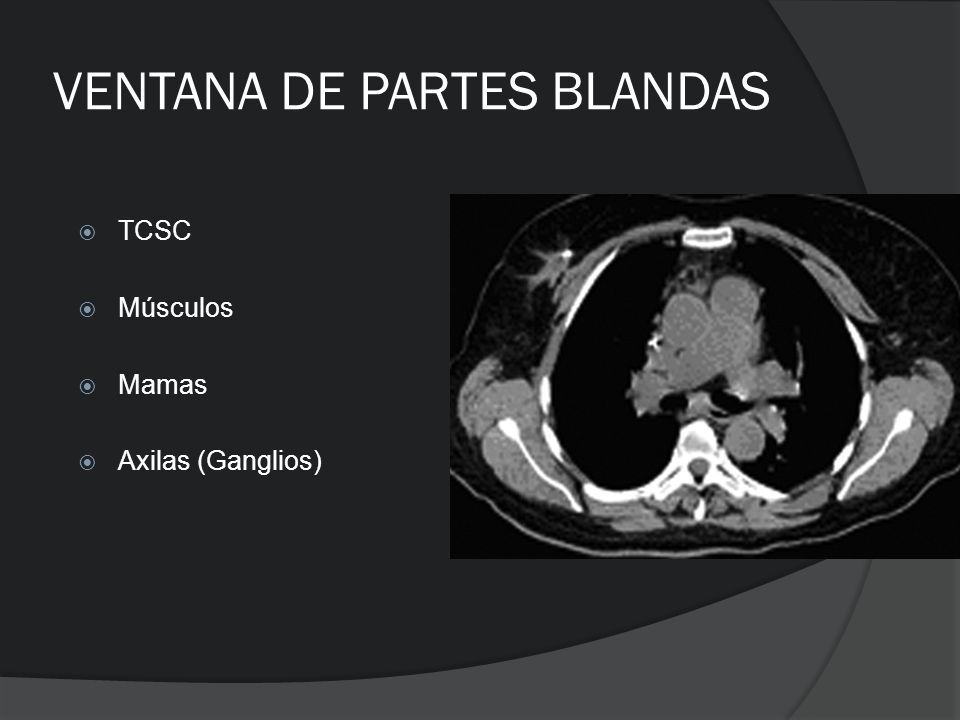 VENTANA DE PARTES BLANDAS

TCSC

Músculos

Mamas

Axilas (Ganglios)